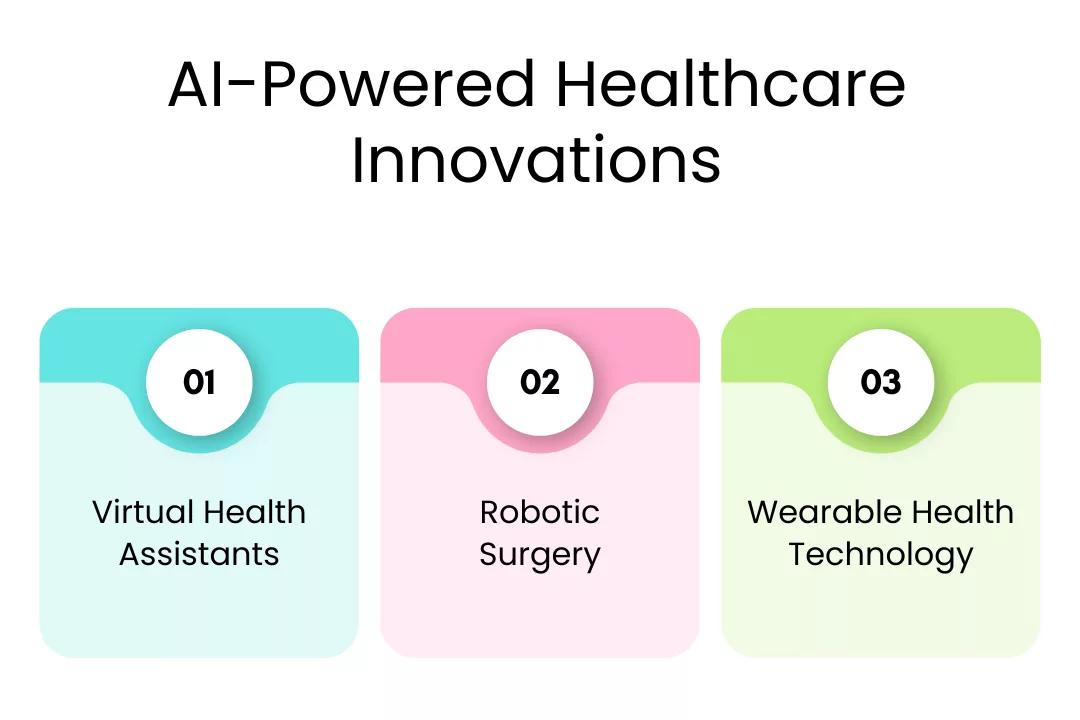 AI-Powered Healthcare Innovations

01

Virtual Health Assistants

02

Robotic Surgery

03

Wearable Health Technology